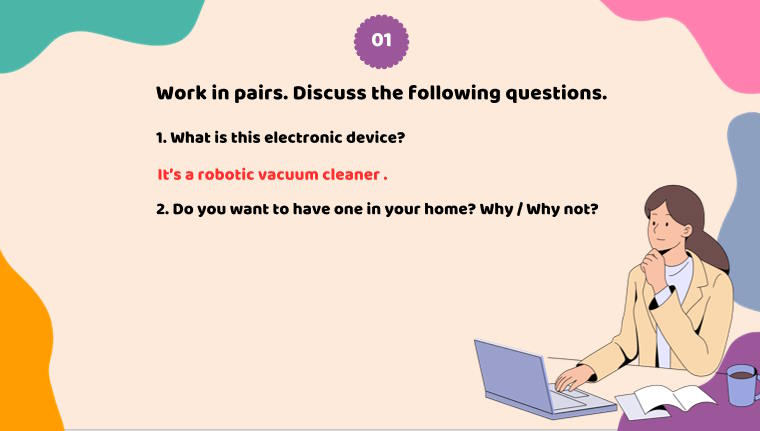 01

Work in pairs. Discuss the following questions.

1. What is this electronic device?

It's a robotic vacuum cleaner .

2. Do you want to have one in your home? Why / Why not?